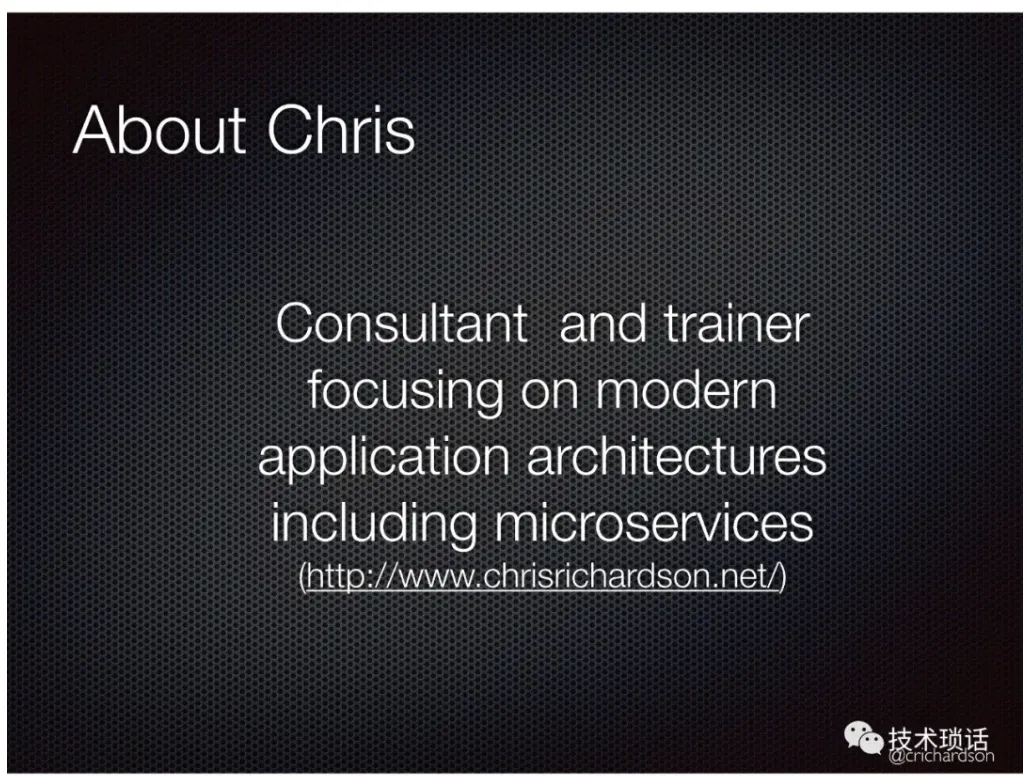 About Chris

Consultant and trainer focusing on modern application architectures including microservices
(http://www.chrisrichardson.net/)

技术琐话
@crichardson